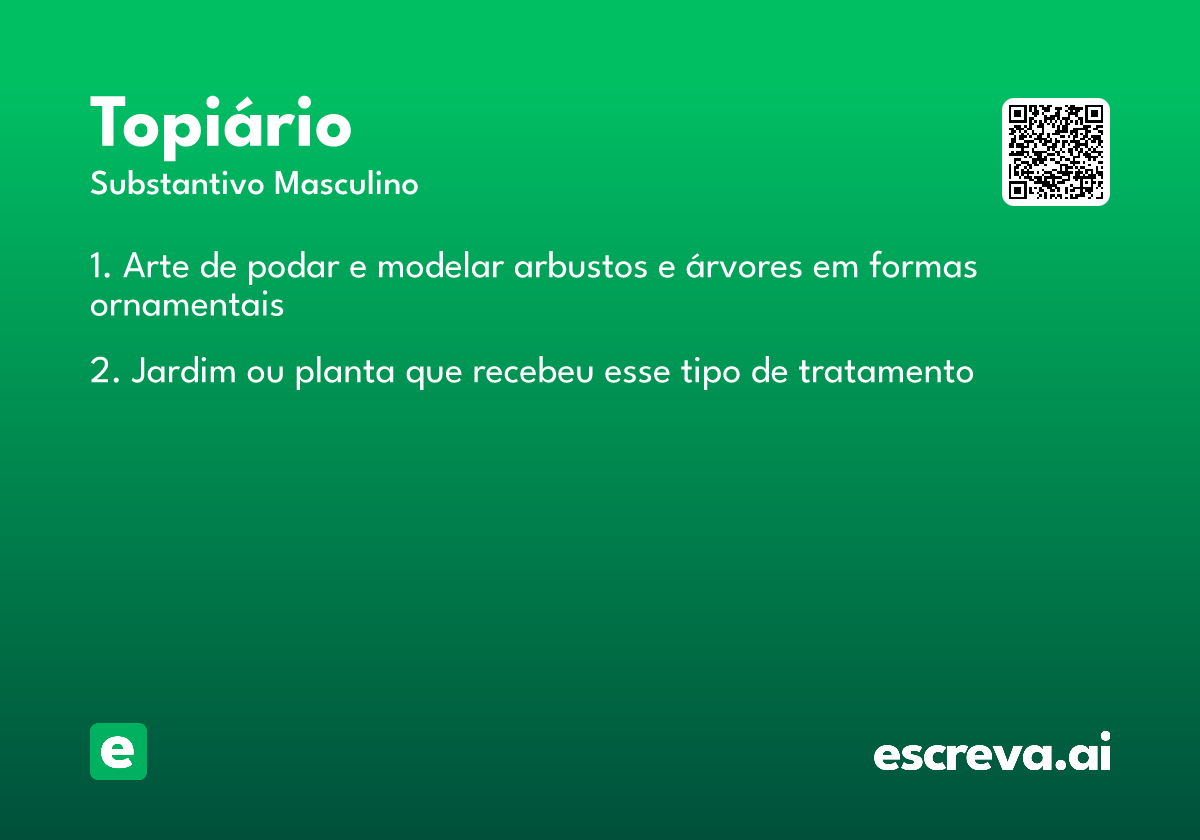 Topiário
Substantivo Masculino

1. Arte de podar e modelar arbustos e árvores em formas ornamentais

2. Jardim ou planta que recebeu esse tipo de tratamento

e

escreva.ai